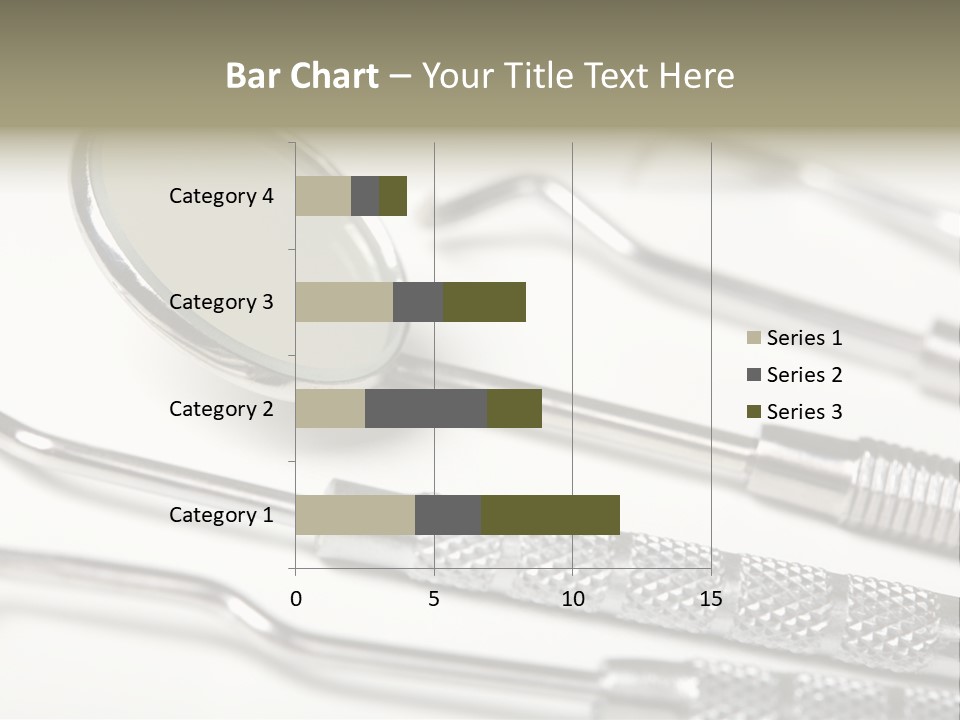 Bar Chart – Your Title Text Here

Category 4
Category 3
Category 2
Category 1

0
5
10
15

Series 1
Series 2
Series 3